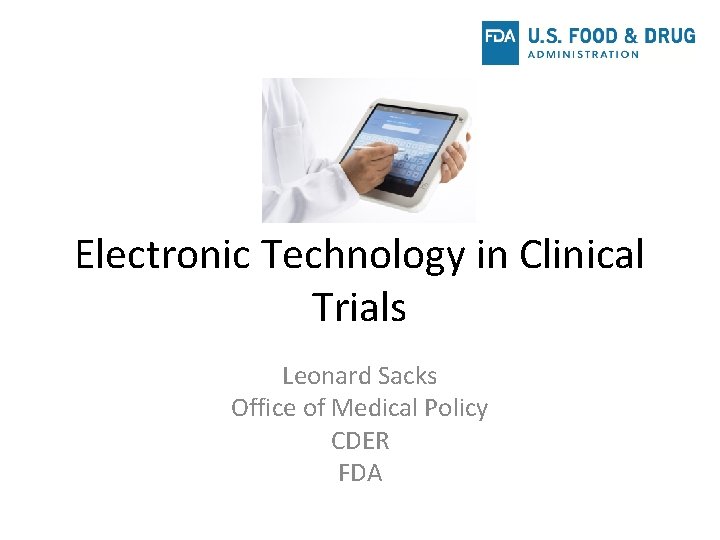 FDA U.S. FOOD & DRUG
ADMINISTRATION

Electronic Technology in Clinical Trials

Leonard Sacks
Office of Medical Policy
CDER
FDA